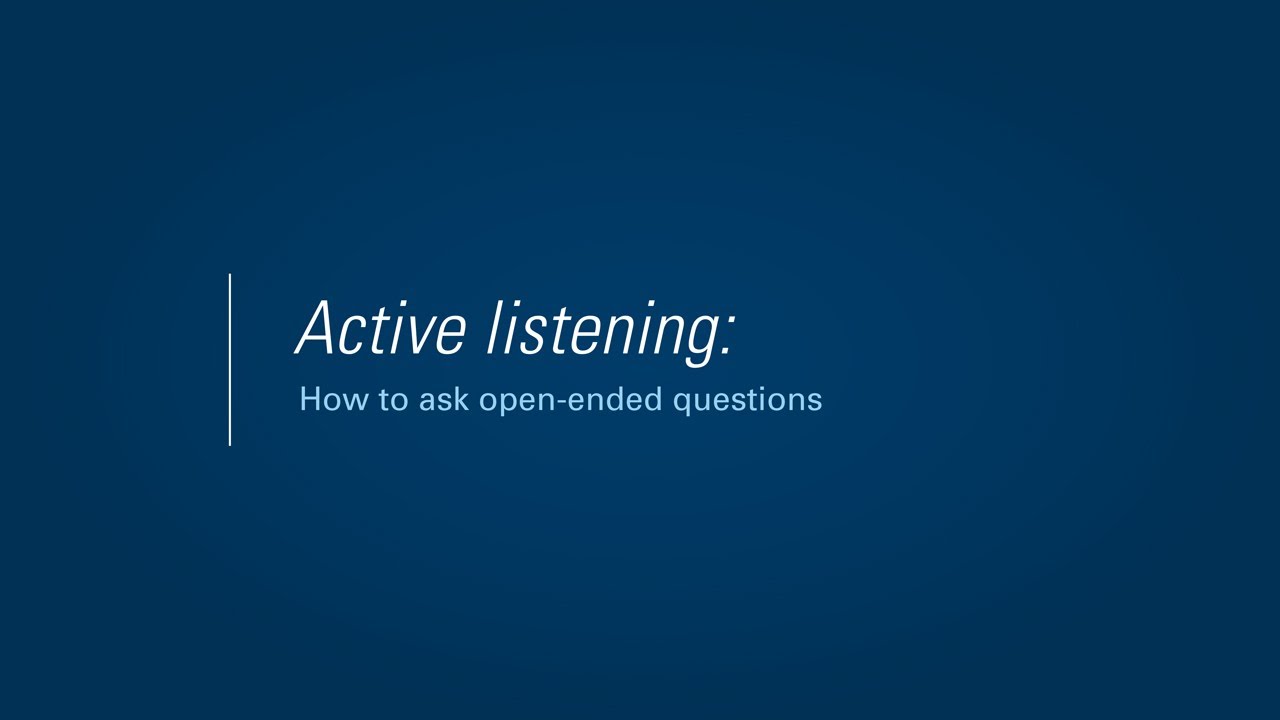 Active listening:
How to ask open-ended questions